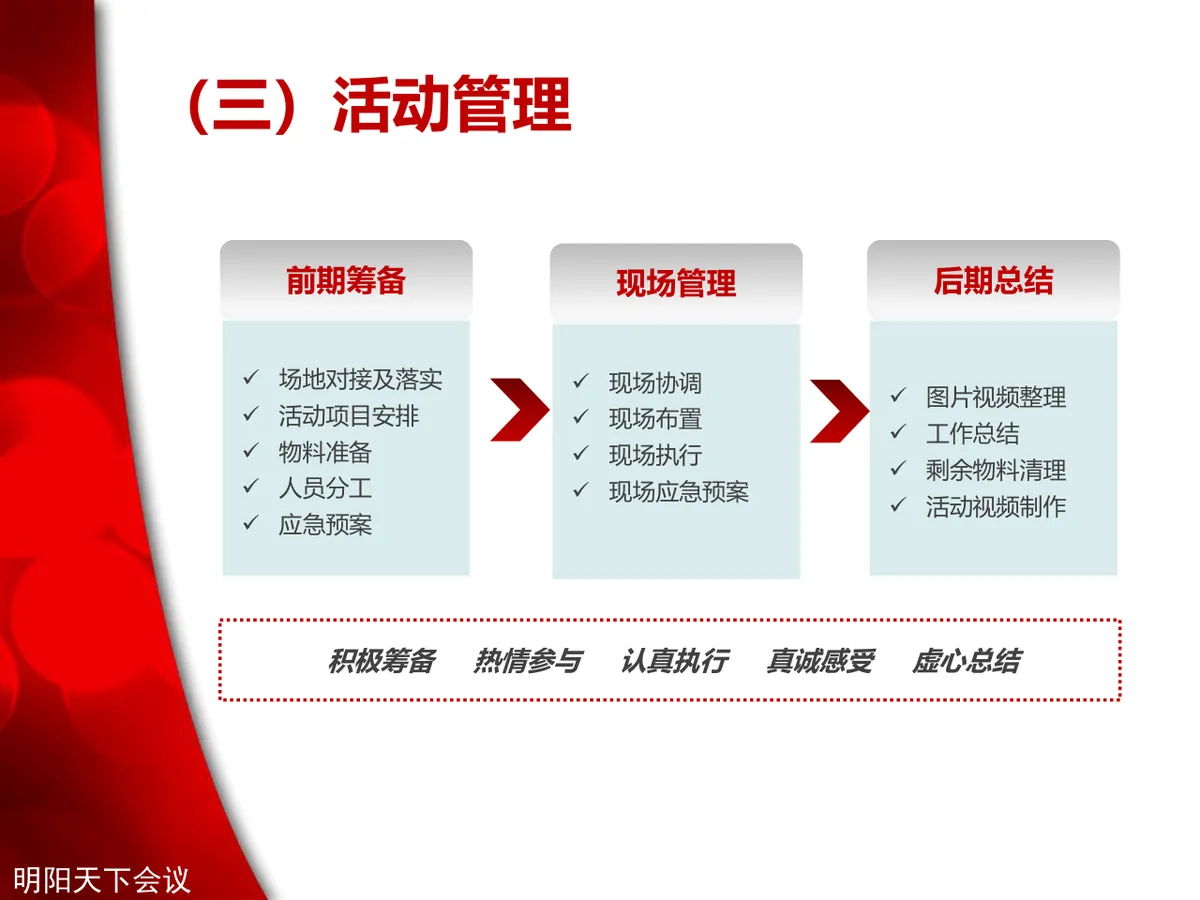 （三）活动管理

前期筹备

✓ 场地对接及落实
✓ 活动项目安排
✓ 物料准备
✓ 人员分工
✓ 应急预案

现场管理

✓ 现场协调
✓ 现场布置
✓ 现场执行
✓ 现场应急预案

后期总结

✓ 图片视频整理
✓ 工作总结
✓ 剩余物料清理
✓ 活动视频制作

积极筹备　热情参与　认真执行　真诚感受　虚心总结

明阳天下会议